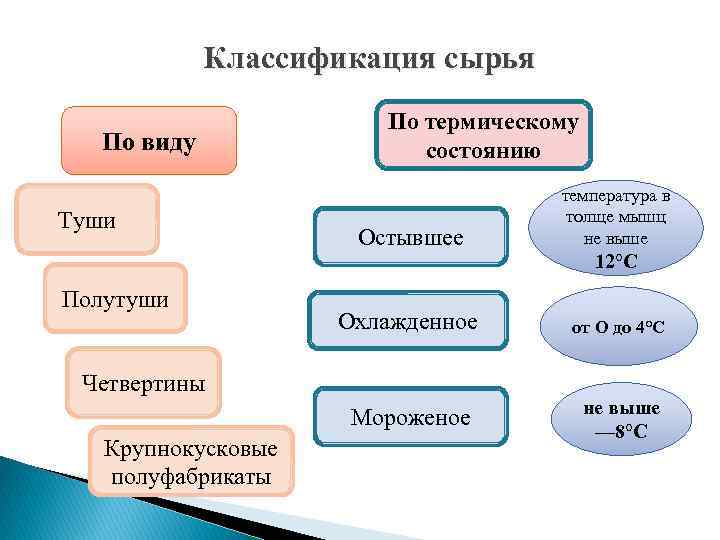 Классификация сырья

По виду

Туши

Полутуши

Четвертины

Крупнокусковые полуфабрикаты

По термическому состоянию

Остывшее

температура в толще мышц не выше 12°С

Охлажденное

от О до 4°С

Мороженое

не выше —8°С